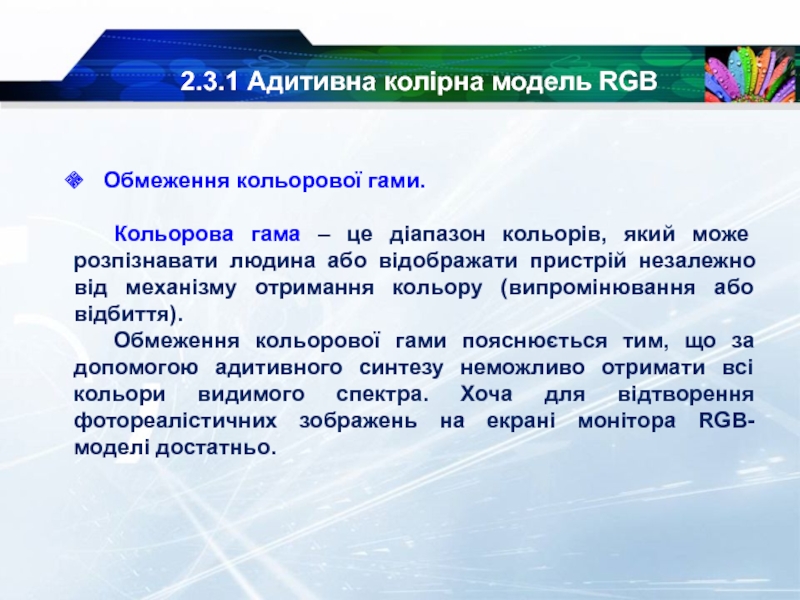 2.3.1 Адитивна колірна модель RGB

Обмеження кольорової гами.

Кольорова гама – це діапазон кольорів, який може розпізнавати людина або відображати пристрій незалежно від механізму отримання кольору (випромінювання або відбиття).

Обмеження кольорової гами пояснюється тим, що за допомогою адитивного синтезу неможливо отримати всі кольори видимого спектра. Хоча для відтворення фотореалістичних зображень на екрані монітора RGB-моделі достатньо.